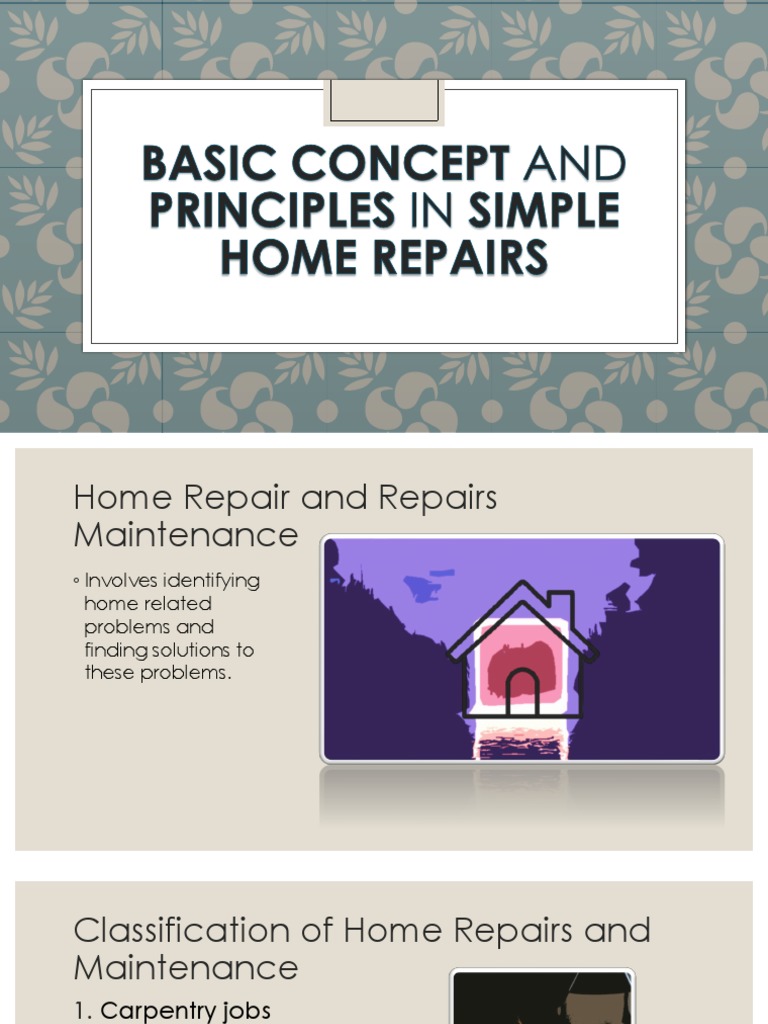 BASIC CONCEPT AND PRINCIPLES IN SIMPLE HOME REPAIRS

Home Repair and Repairs Maintenance

◦ Involves identifying home related problems and finding solutions to these problems.

Classification of Home Repairs and Maintenance

1. Carpentry jobs